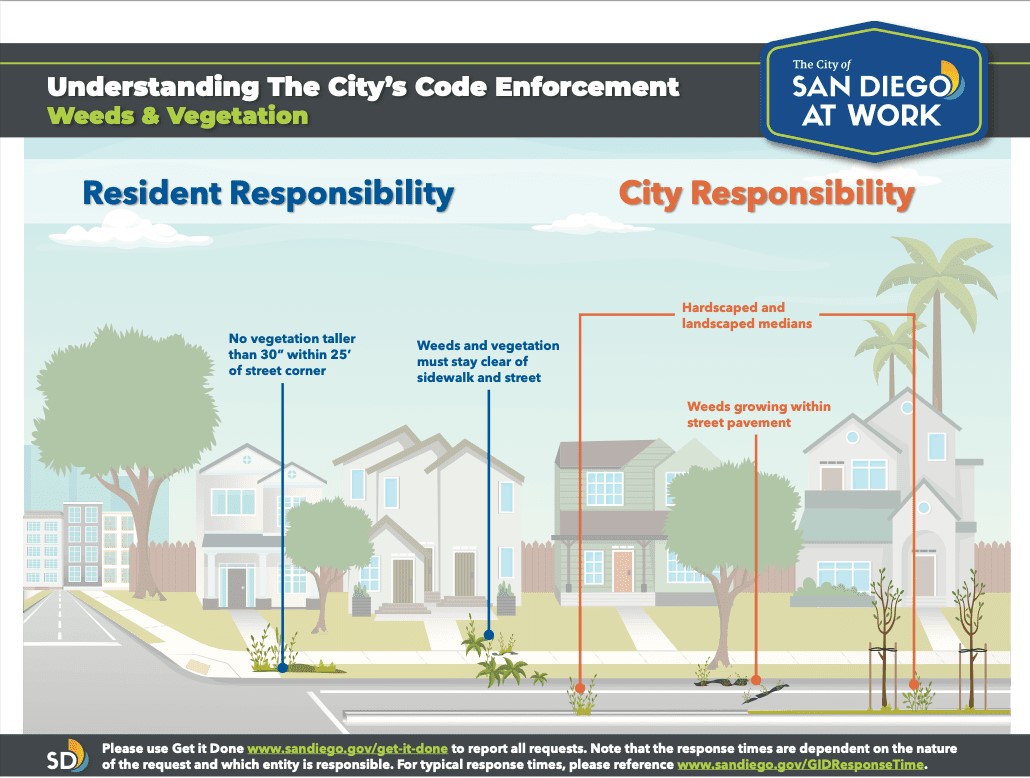 Understanding The City's Code Enforcement
Weeds & Vegetation

The City of
SAN DIEGO
AT WORK

Resident Responsibility

City Responsibility

No vegetation taller than 30" within 25' of street corner

Weeds and vegetation must stay clear of sidewalk and street

Hardscaped and landscaped medians

Weeds growing within street pavement

SD

Please use Get it Done www.sandiego.gov/get-it-done to report all requests. Note that the response times are dependent on the nature of the request and which entity is responsible. For typical response times, please reference www.sandiego.gov/GIDResponseTime.